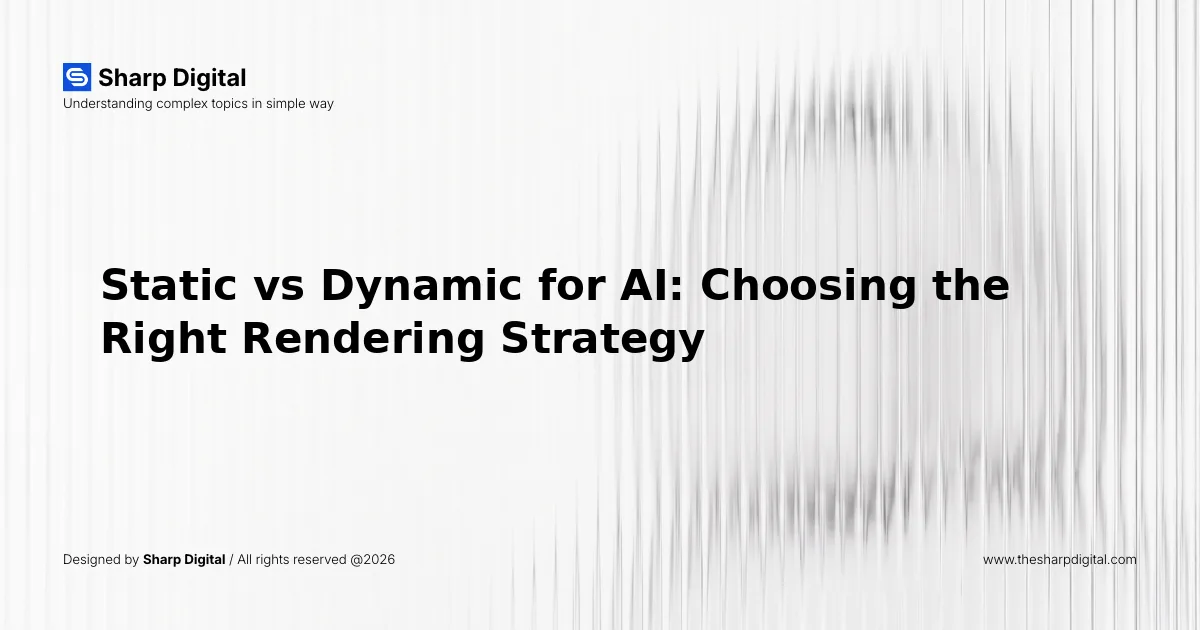 Sharp Digital
Understanding complex topics in simple way

Static vs Dynamic for AI: Choosing the Right Rendering Strategy

Designed by Sharp Digital / All rights reserved @2026

www.thesharpdigital.com